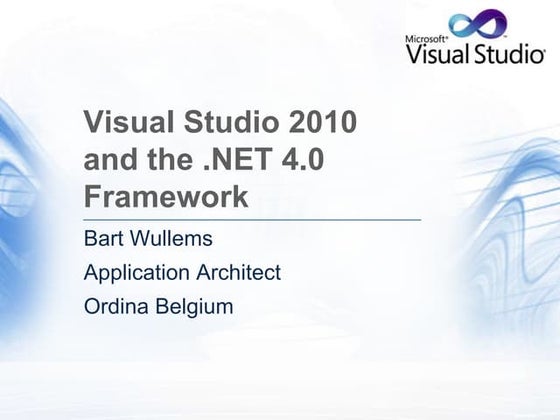 Microsoft® Visual Studio®

Visual Studio 2010 and the .NET 4.0 Framework

Bart Wullems

Application Architect

Ordina Belgium